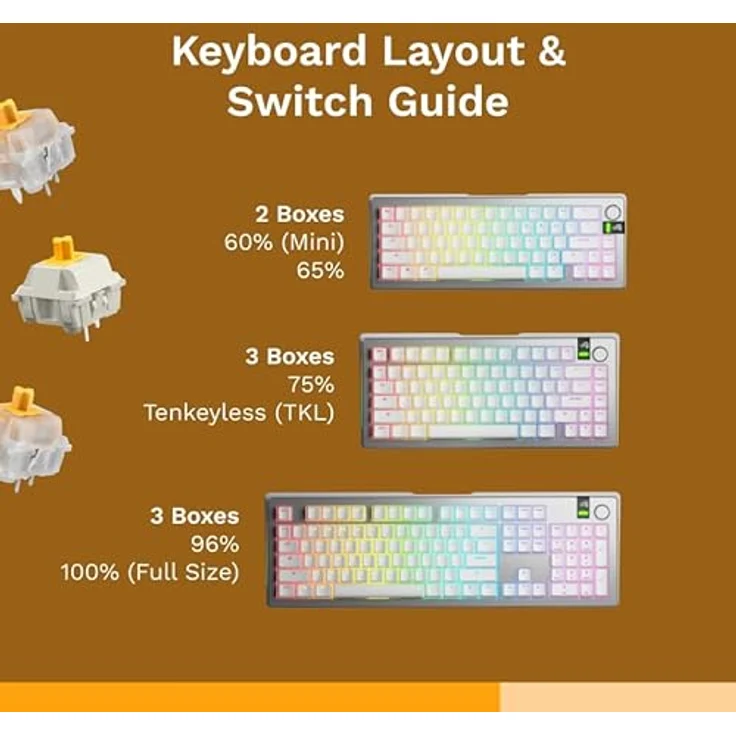 Keyboard Layout & Switch Guide

2 Boxes
60% (Mini)
65%

3 Boxes
75%
Tenkeyless (TKL)

3 Boxes
96%
100% (Full Size)